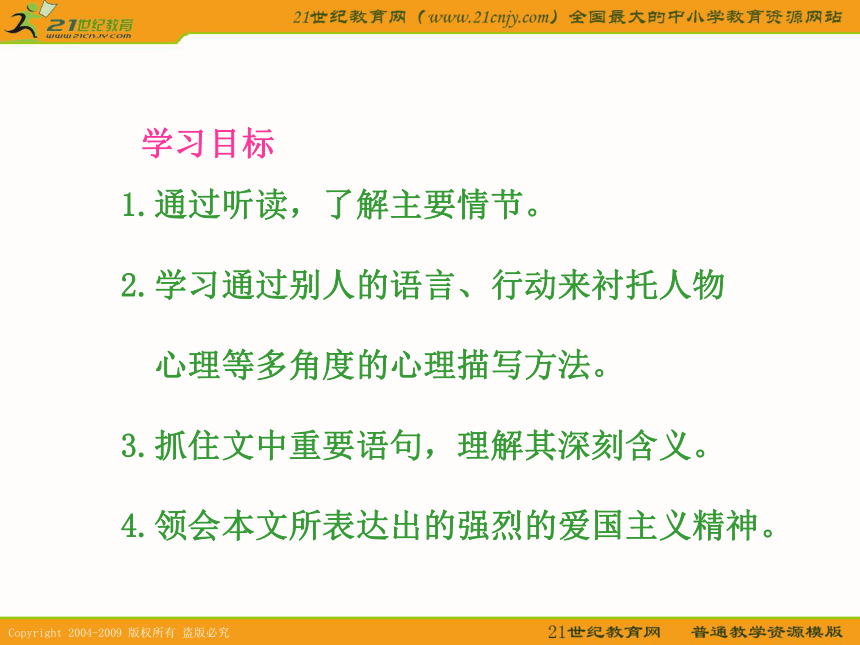 21世纪教育
www.21cnjy.com

21世纪教育网（www.21cnjy.com）全国最大的中小学教育资源网站

学习目标

1.通过听读，了解主要情节。

2.学习通过别人的语言、行动来衬托人物心理等多角度的心理描写方法。

3.抓住文中重要语句，理解其深刻含义。

4.领会本文所表达出的强烈的爱国主义精神。

Copyright 2004-2009 版权所有 盗版必究

21世纪教育网　普通教学资源模版